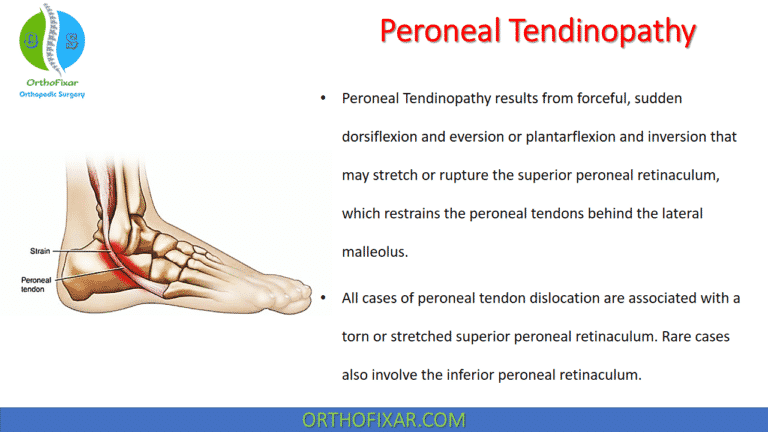 OrthoFixar
Orthopedic Surgery

Peroneal Tendinopathy

Strain
Peroneal tendon

• Peroneal Tendinopathy results from forceful, sudden dorsiflexion and eversion or plantarflexion and inversion that may stretch or rupture the superior peroneal retinaculum, which restrains the peroneal tendons behind the lateral malleolus.

• All cases of peroneal tendon dislocation are associated with a torn or stretched superior peroneal retinaculum. Rare cases also involve the inferior peroneal retinaculum.

ORTHOFIXAR.COM